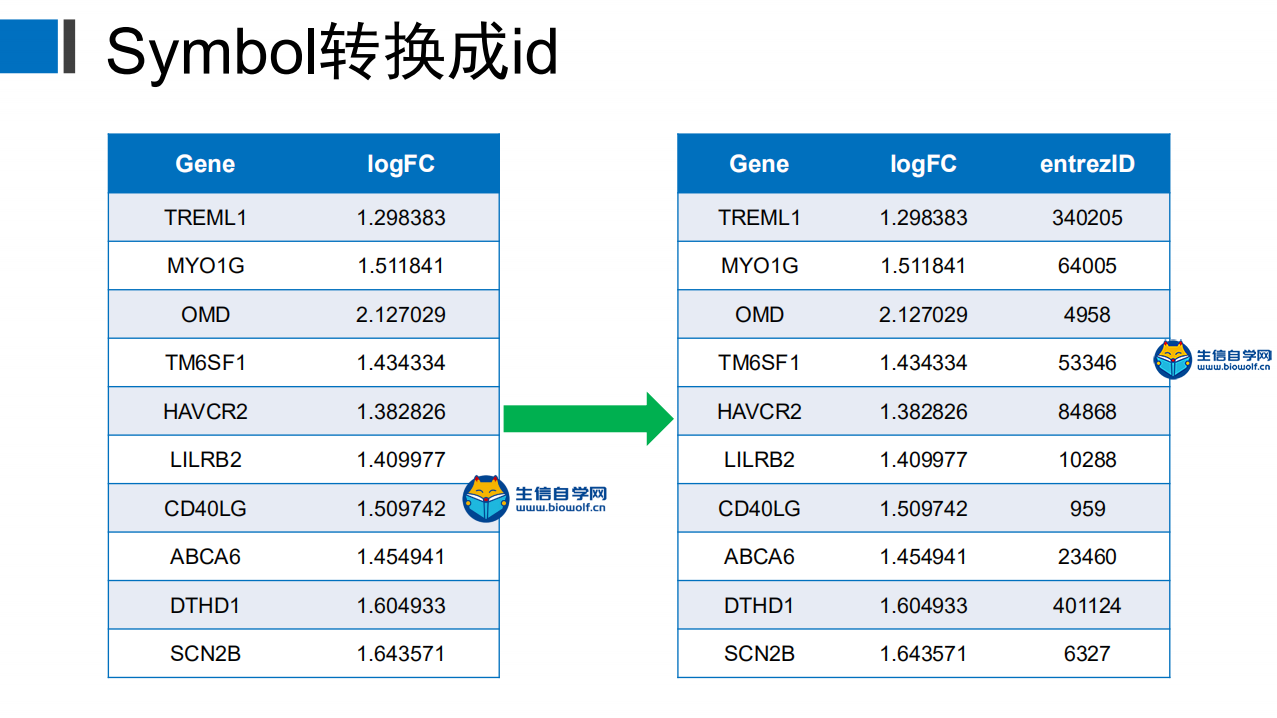 Symbol转换成id

| Gene | logFC |
|---|---|
| TREML1 | 1.298383 |
| MYO1G | 1.511841 |
| OMD | 2.127029 |
| TM6SF1 | 1.434334 |
| HAVCR2 | 1.382826 |
| LILRB2 | 1.409977 |
| CD40LG | 1.509742 |
| ABCA6 | 1.454941 |
| DTHD1 | 1.604933 |
| SCN2B | 1.643571 |

生信自学网
www.biowolf.cn

| Gene | logFC | entrezID |
|---|---|---|
| TREML1 | 1.298383 | 340205 |
| MYO1G | 1.511841 | 64005 |
| OMD | 2.127029 | 4958 |
| TM6SF1 | 1.434334 | 53346 |
| HAVCR2 | 1.382826 | 84868 |
| LILRB2 | 1.409977 | 10288 |
| CD40LG | 1.509742 | 959 |
| ABCA6 | 1.454941 | 23460 |
| DTHD1 | 1.604933 | 401124 |
| SCN2B | 1.643571 | 6327 |

生信自学网
www.biowolf.cn